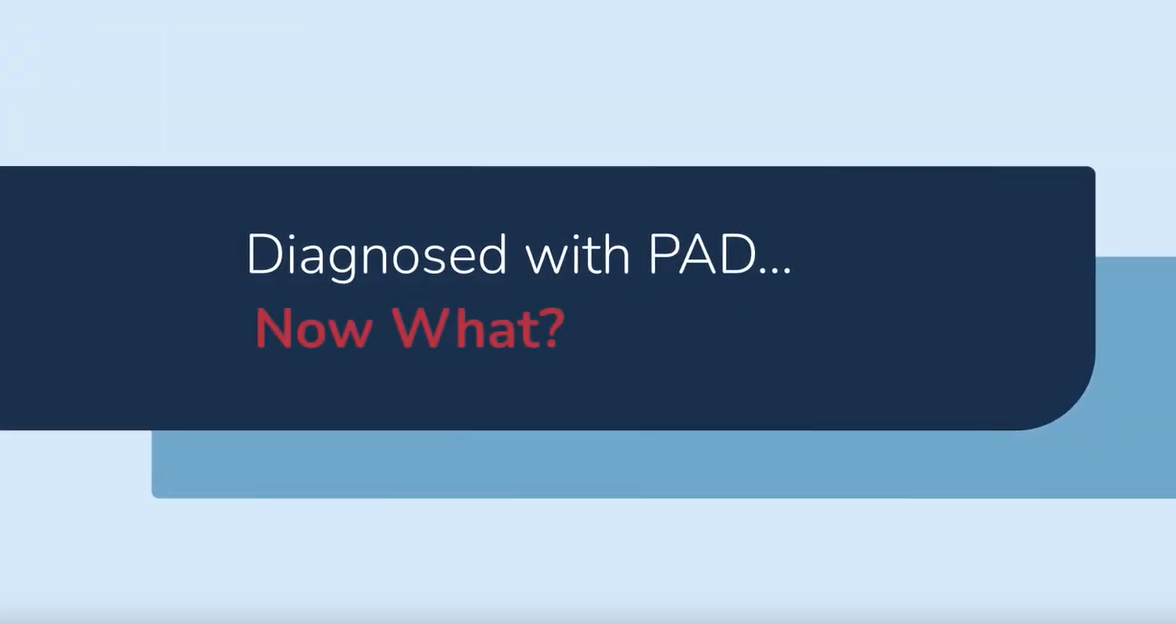 Diagnosed with PAD...
Now What?